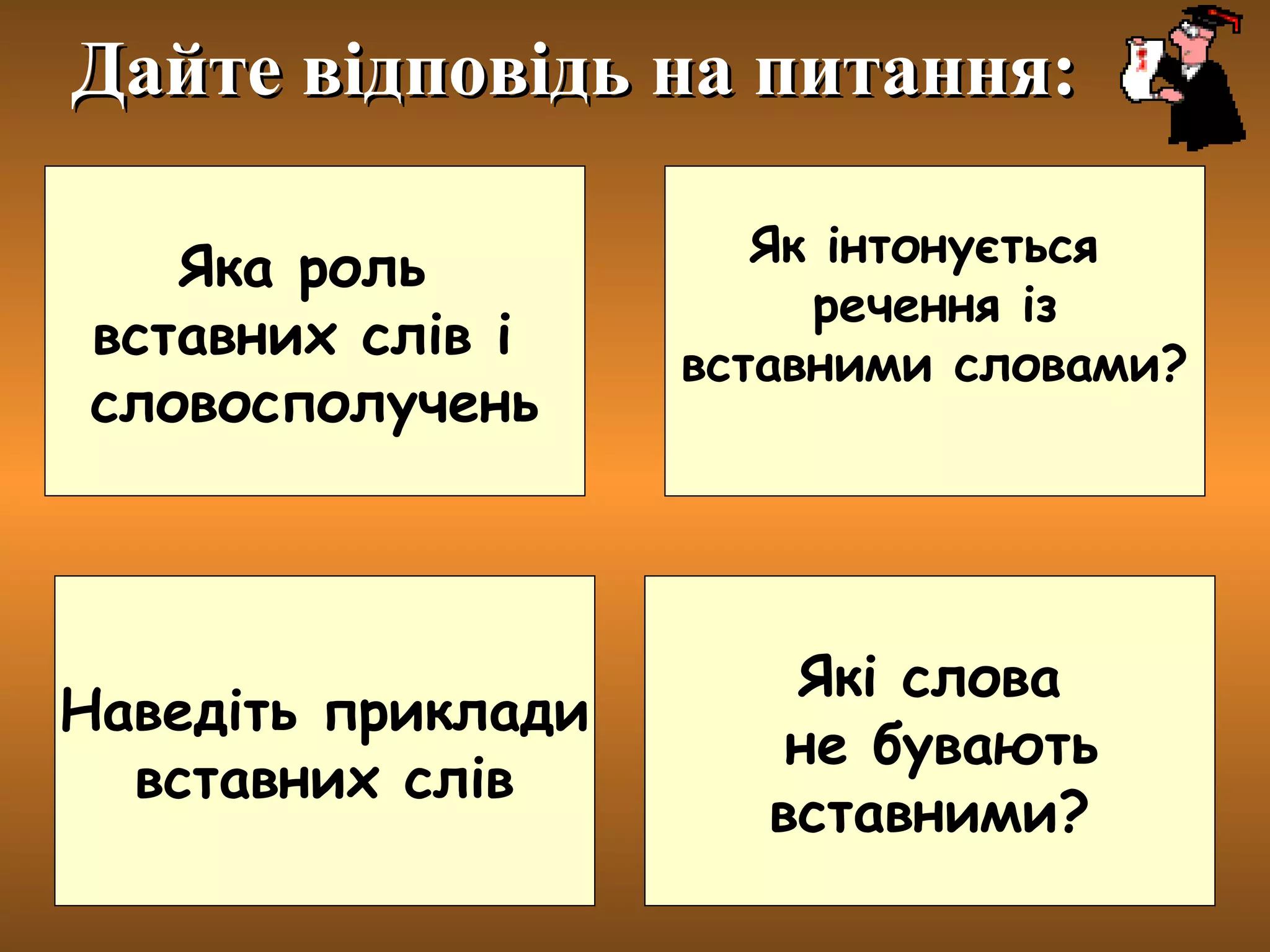 Дайте відповідь на питання:

Яка роль вставних слів і словосполучень

Як інтонується речення із вставними словами?

Наведіть приклади вставних слів

Які слова не бувають вставними?